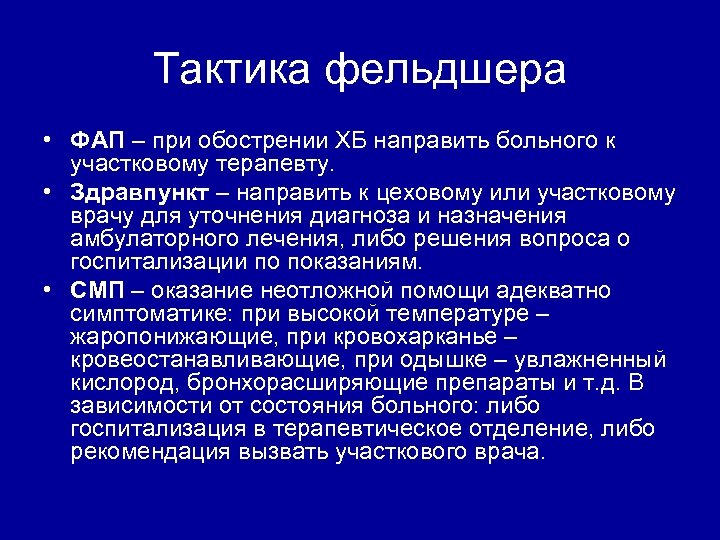 Тактика фельдшера

• ФАП – при обострении ХБ направить больного к участковому терапевту.
• Здравпункт – направить к цеховому или участковому врачу для уточнения диагноза и назначения амбулаторного лечения, либо решения вопроса о госпитализации по показаниям.
• СМП – оказание неотложной помощи адекватно симптоматике: при высокой температуре – жаропонижающие, при кровохарканье – кровеостанавливающие, при одышке – увлажненный кислород, бронхорасширяющие препараты и т.д. В зависимости от состояния больного: либо госпитализация в терапевтическое отделение, либо рекомендация вызвать участкового врача.